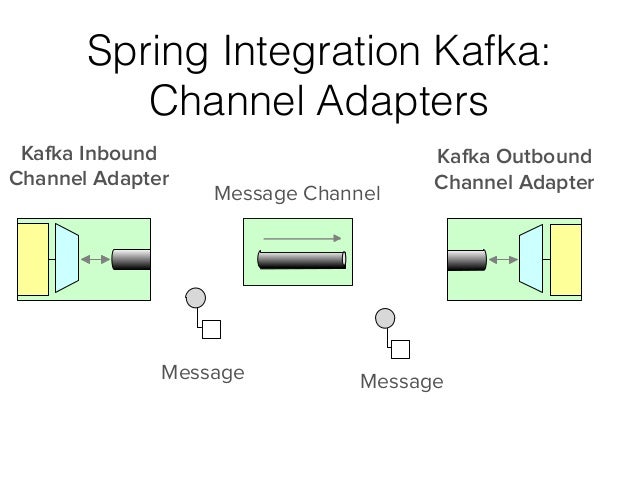 Spring Integration Kafka:
Channel Adapters

Kafka Inbound
Channel Adapter

Message Channel

Kafka Outbound
Channel Adapter

Message

Message